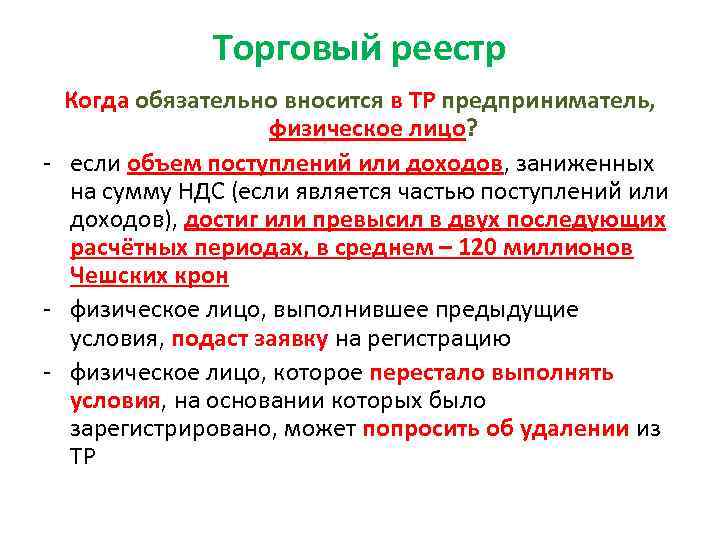 Торговый реестр

Когда обязательно вносится в ТР предприниматель, физическое лицо?

- если объем поступлений или доходов, заниженных на сумму НДС (если является частью поступлений или доходов), достиг или превысил в двух последующих расчётных периодах, в среднем – 120 миллионов Чешских крон

- физическое лицо, выполнившее предыдущие условия, подаст заявку на регистрацию

- физическое лицо, которое перестало выполнять условия, на основании которых было зарегистрировано, может попросить об удалении из ТР